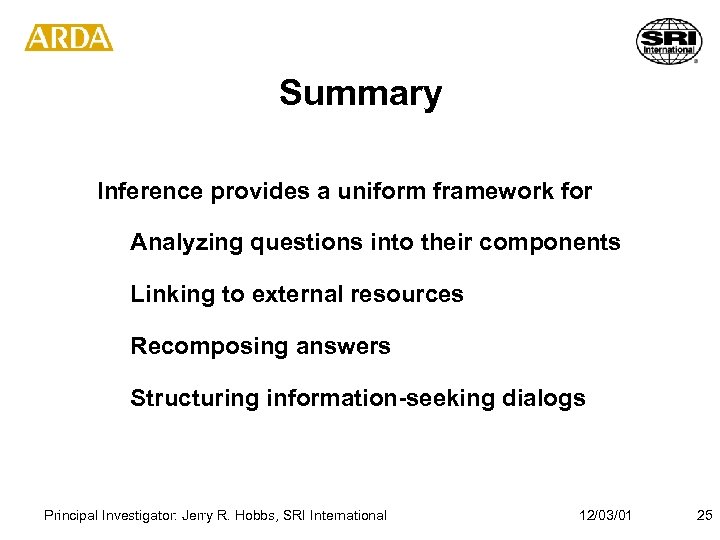 ARDA

SRI International

Summary

Inference provides a uniform framework for

Analyzing questions into their components

Linking to external resources

Recomposing answers

Structuring information-seeking dialogs

Principal Investigator: Jerry R. Hobbs, SRI International 12/03/01 25